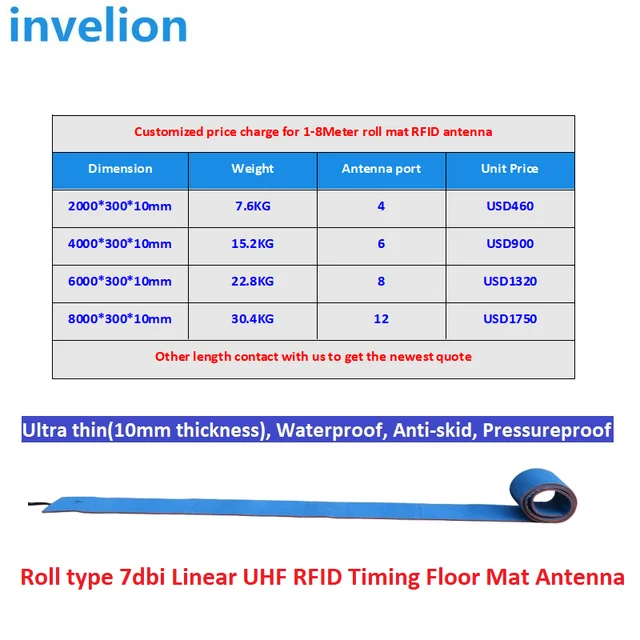 invelion

Customized price charge for 1-8Meter roll mat RFID antenna

| Dimension | Weight | Antenna port | Unit Price |
|---|---|---|---|
| 2000\*300\*10mm | 7.6KG | 4 | USD460 |
| 4000\*300\*10mm | 15.2KG | 6 | USD900 |
| 6000\*300\*10mm | 22.8KG | 8 | USD1320 |
| 8000\*300\*10mm | 30.4KG | 12 | USD1750 |

Other length contact with us to get the newest quote

Ultra thin(10mm thickness), Waterproof, Anti-skid, Pressureproof

Roll type 7dbi Linear UHF RFID Timing Floor Mat Antenna